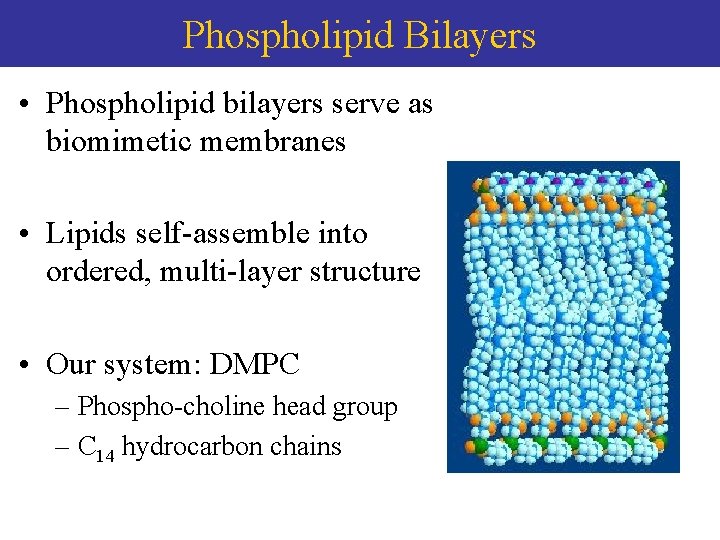 Phospholipid Bilayers

• Phospholipid bilayers serve as biomimetic membranes

• Lipids self-assemble into ordered, multi-layer structure

• Our system: DMPC
– Phospho-choline head group
– $C_{14}$ hydrocarbon chains